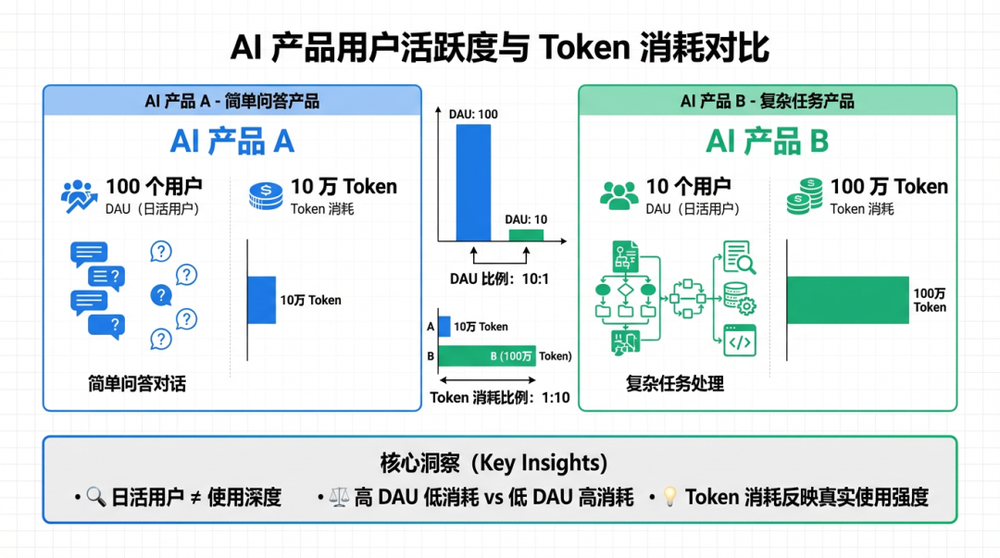 AI 产品用户活跃度与 Token 消耗对比

AI 产品 A - 简单问答产品

AI 产品 A

100 个用户
DAU（日活用户）

10 万 Token
Token 消耗

10万 Token

简单问答对话

DAU: 100

DAU: 10

DAU 比例：10:1

A 10万 Token

B B (100万 Token)

Token 消耗比例：1:10

AI 产品 B - 复杂任务产品

AI 产品 B

10 个用户
DAU（日活用户）

100 万 Token
Token 消耗

100万 Token

复杂任务处理

核心洞察（Key Insights）

• 🔍 日活用户 ≠ 使用深度 • ⚖️ 高 DAU 低消耗 vs 低 DAU 高消耗 • 💡 Token 消耗反映真实使用强度